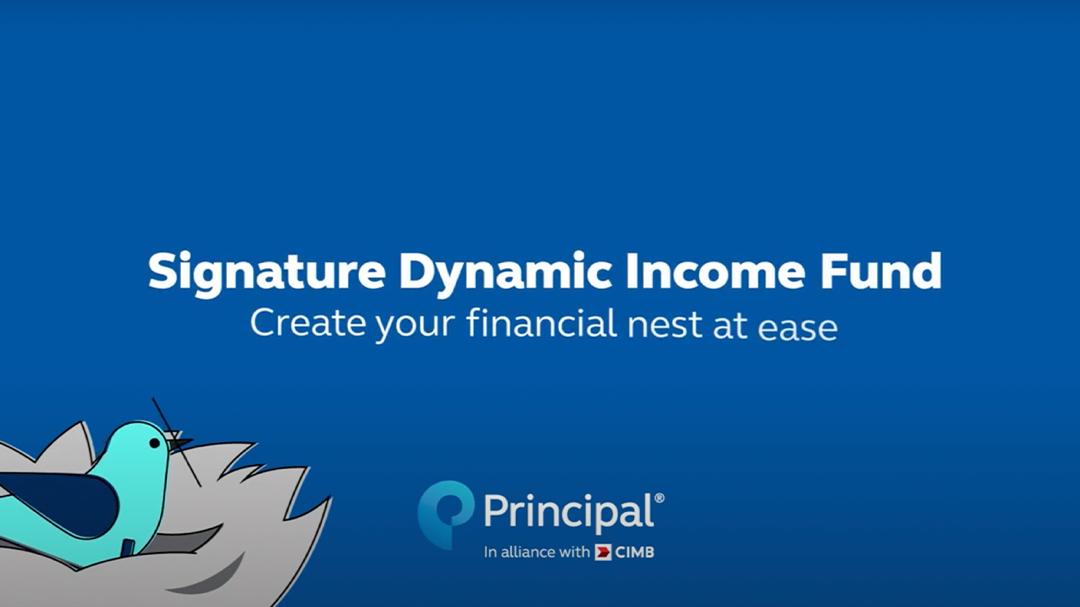 Signature Dynamic Income Fund
Create your financial nest at ease

Principal®
In alliance with CIMB